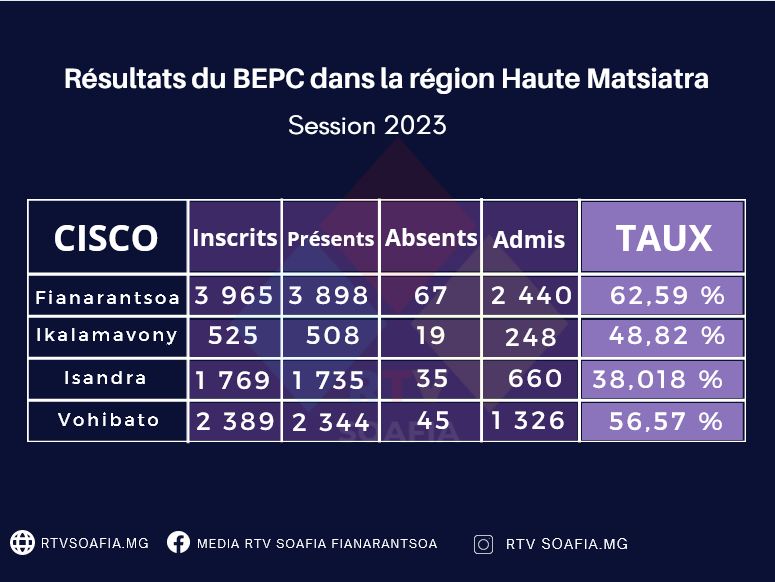 Résultats du BEPC dans la région Haute Matsiatra

Session 2023

| CISCO | Inscrits | Présents | Absents | Admis | TAUX |
|---|---|---|---|---|---|
| Fianarantsoa | 3 965 | 3 898 | 67 | 2 440 | 62,59 % |
| Ikalamavony | 525 | 508 | 19 | 248 | 48,82 % |
| Isandra | 1 769 | 1 735 | 35 | 660 | 38,018 % |
| Vohibato | 2 389 | 2 344 | 45 | 1 326 | 56,57 % |

RTV SOAFIA

RTVSOAFIA.MG MEDIA RTV SOAFIA FIANARANTSOA RTV SOAFIA.MG